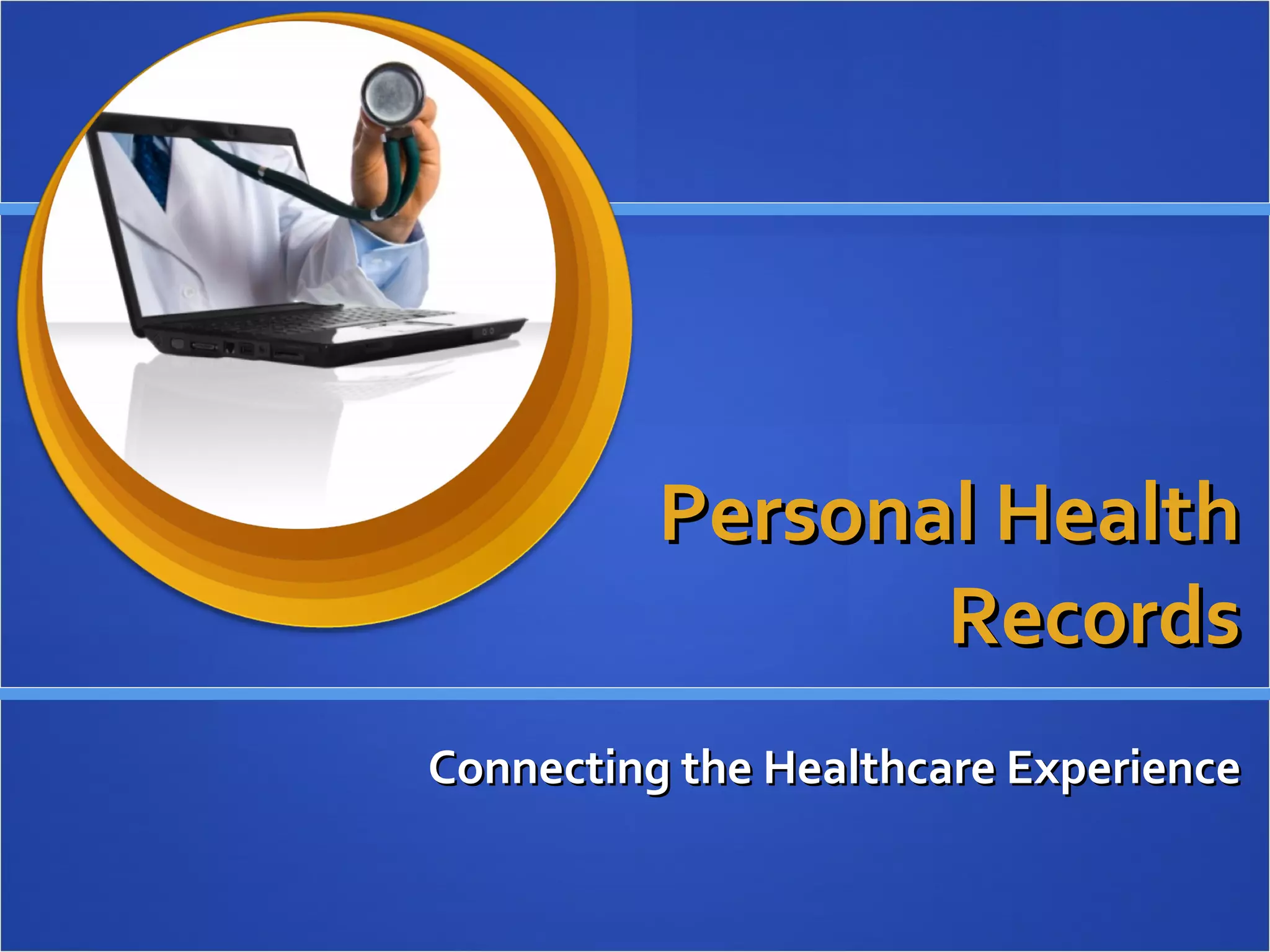 Personal Health Records

Connecting the Healthcare Experience